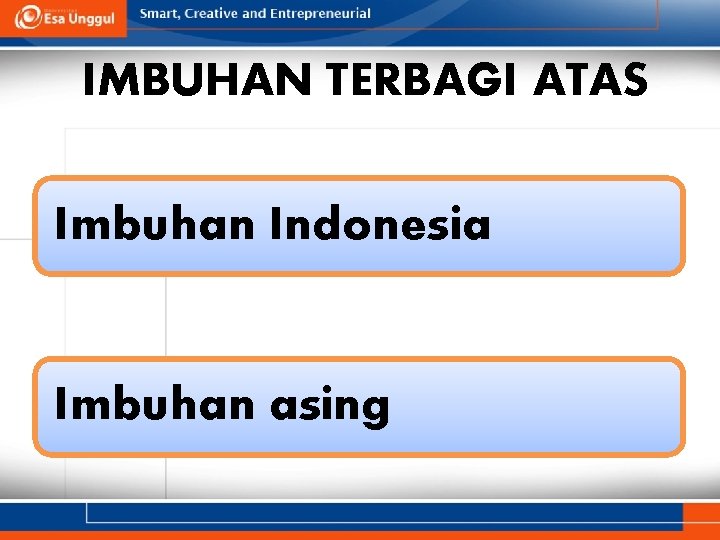 Esa Unggul

Smart, Creative and Entrepreneurial

IMBUHAN TERBAGI ATAS

Imbuhan Indonesia

Imbuhan asing